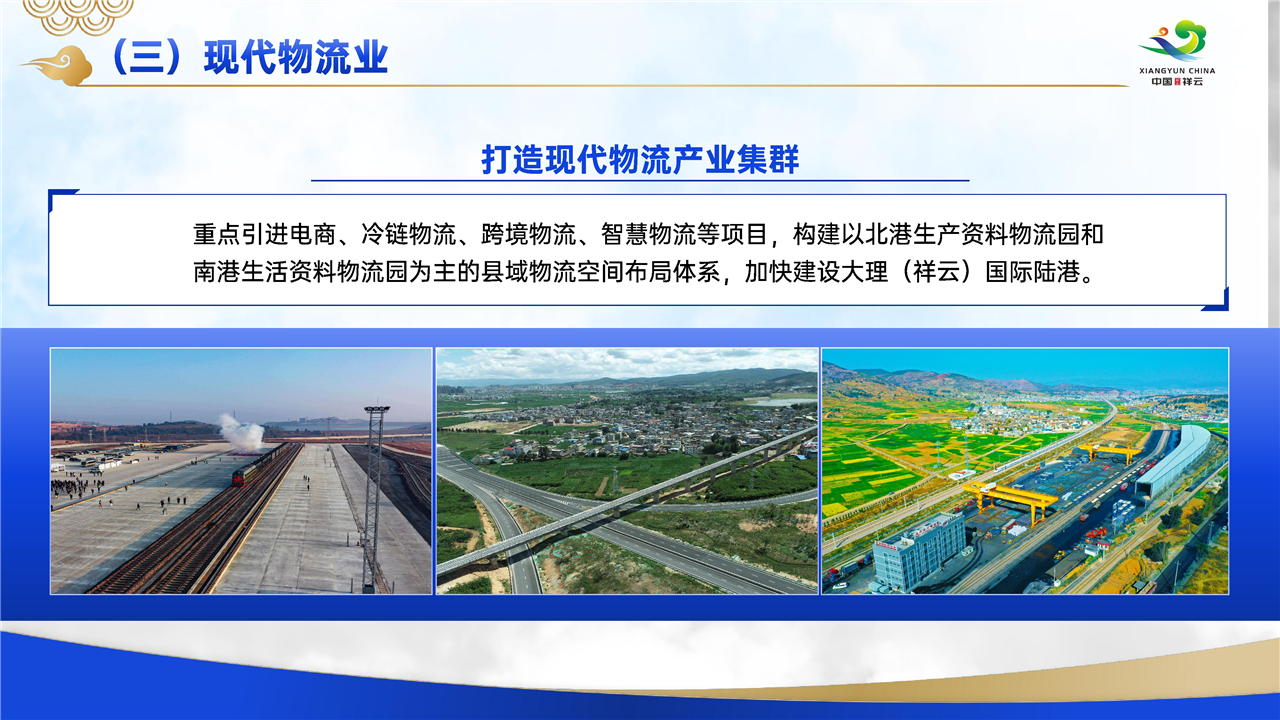 （三）现代物流业

XIANGYUN CHINA
中国祥云

打造现代物流产业集群

重点引进电商、冷链物流、跨境物流、智慧物流等项目，构建以北港生产资料物流园和南港生活资料物流园为主的县域物流空间布局体系，加快建设大理（祥云）国际陆港。